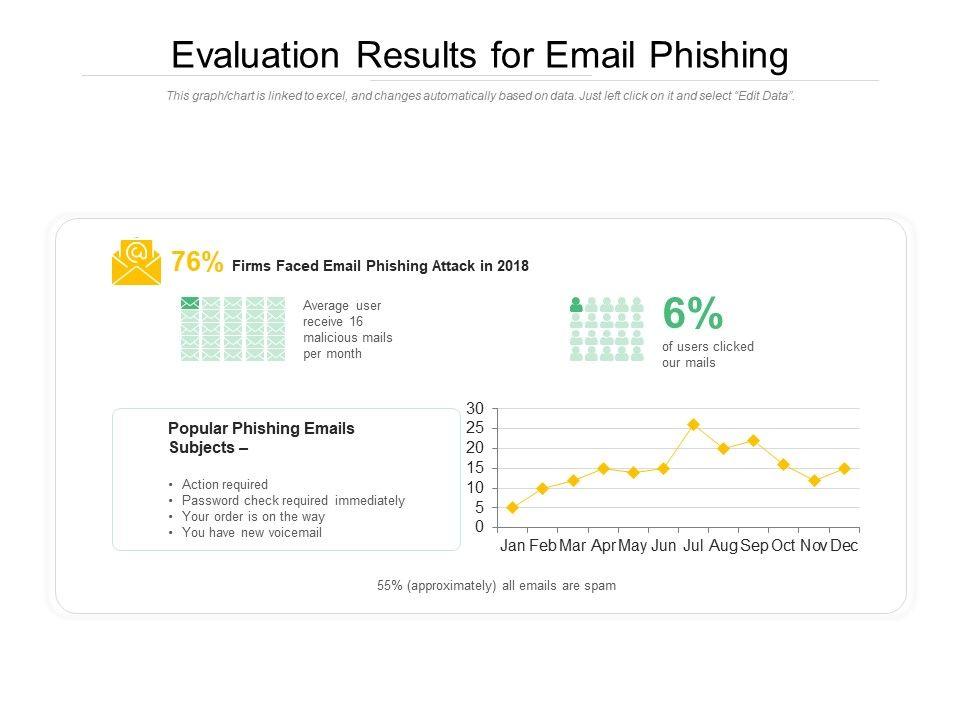 Evaluation Results for Email Phishing

This graph/chart is linked to excel, and changes automatically based on data. Just left click on it and select "Edit Data".

76% Firms Faced Email Phishing Attack in 2018

Average user receive 16 malicious mails per month

6%
of users clicked our mails

Popular Phishing Emails Subjects –

• Action required
• Password check required immediately
• Your order is on the way
• You have new voicemail

30
25
20
15
10
5
0
Jan Feb Mar Apr May Jun Jul Aug Sep Oct Nov Dec

55% (approximately) all emails are spam